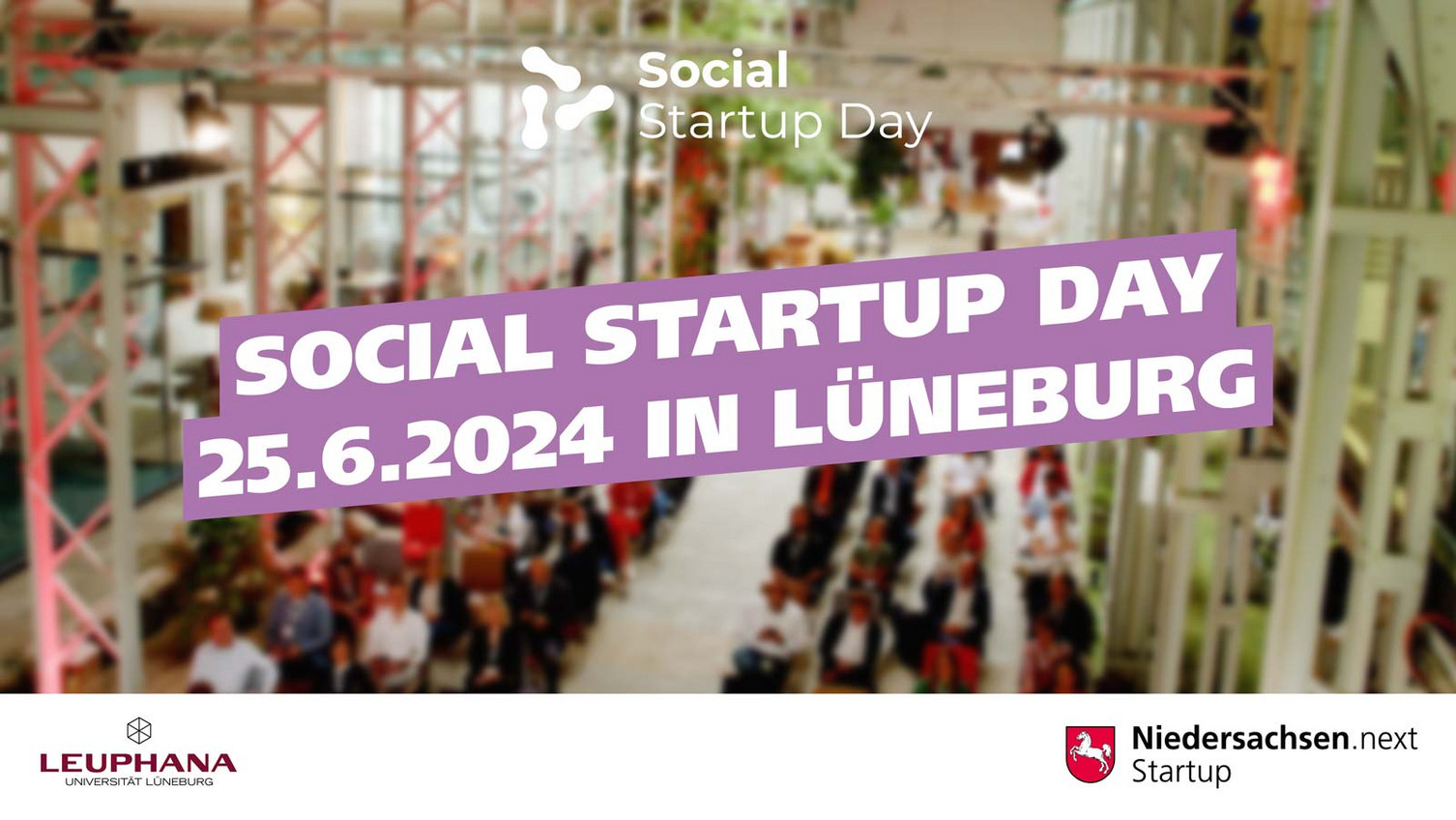 Social
Startup Day

SOCIAL STARTUP DAY
25.6.2024 IN LÜNEBURG

LEUPHANA
UNIVERSITÄT LÜNEBURG

Niedersachsen.next
Startup